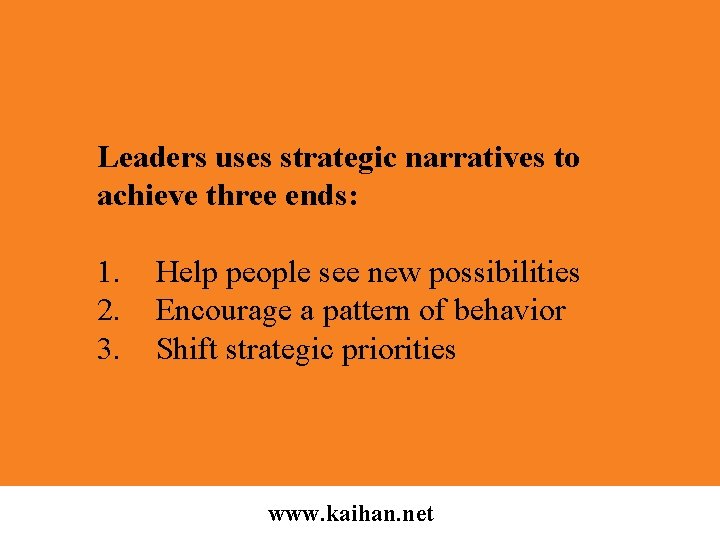 Leaders uses strategic narratives to achieve three ends:

1. Help people see new possibilities
2. Encourage a pattern of behavior
3. Shift strategic priorities

www.kaihan.net